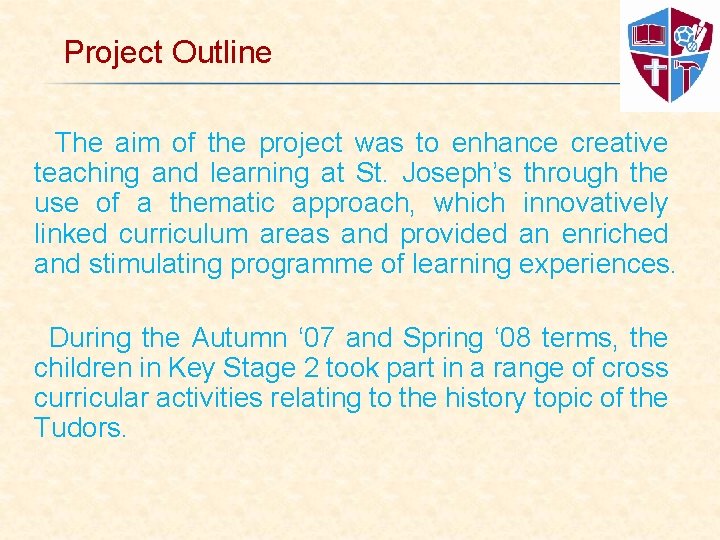 Project Outline

The aim of the project was to enhance creative teaching and learning at St. Joseph’s through the use of a thematic approach, which innovatively linked curriculum areas and provided an enriched and stimulating programme of learning experiences.

During the Autumn ‘07 and Spring ‘08 terms, the children in Key Stage 2 took part in a range of cross curricular activities relating to the history topic of the Tudors.